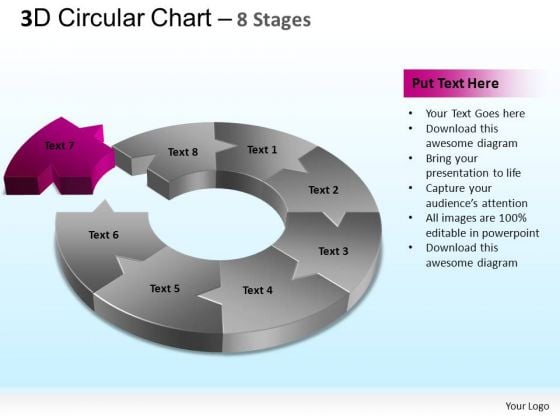 3D Circular Chart – 8 Stages

Text 7
Text 8
Text 1
Text 2
Text 3
Text 4
Text 5
Text 6

Put Text Here

• Your Text Goes here
• Download this awesome diagram
• Bring your presentation to life
• Capture your audience's attention
• All images are 100% editable in powerpoint
• Download this awesome diagram

Your Logo